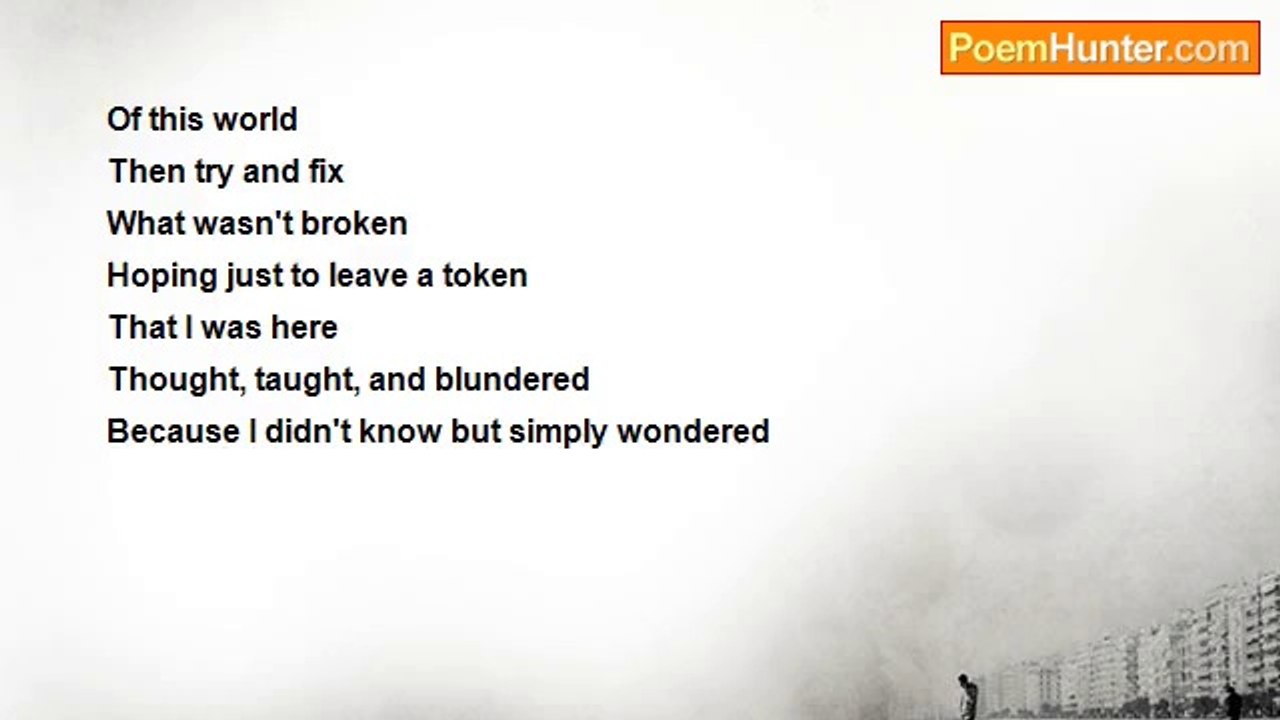 PoemHunter.com

Of this world
Then try and fix
What wasn't broken
Hoping just to leave a token
That I was here
Thought, taught, and blundered
Because I didn't know but simply wondered